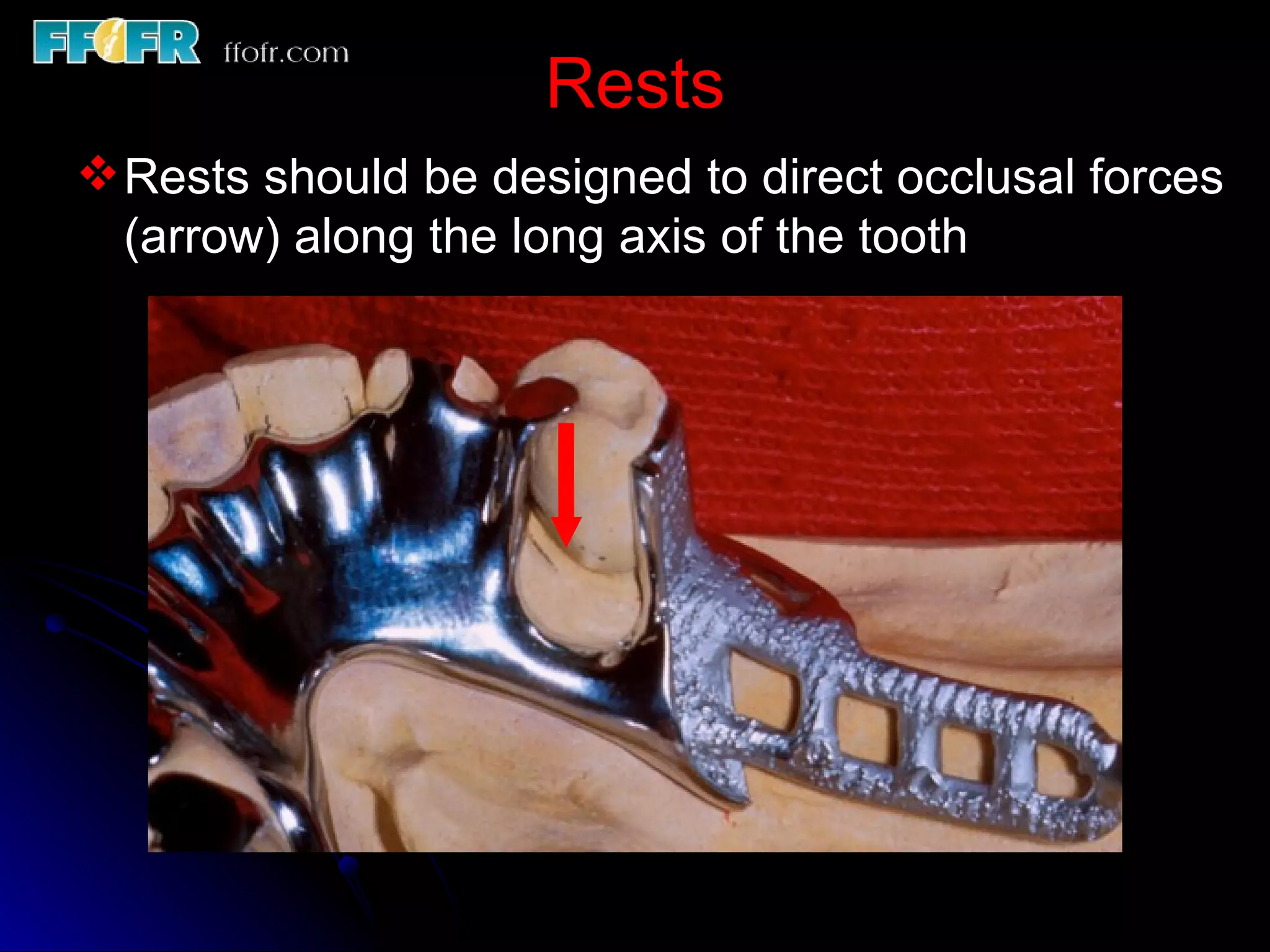 FFOFR ffofr.com

Rests

❖ Rests should be designed to direct occlusal forces (arrow) along the long axis of the tooth